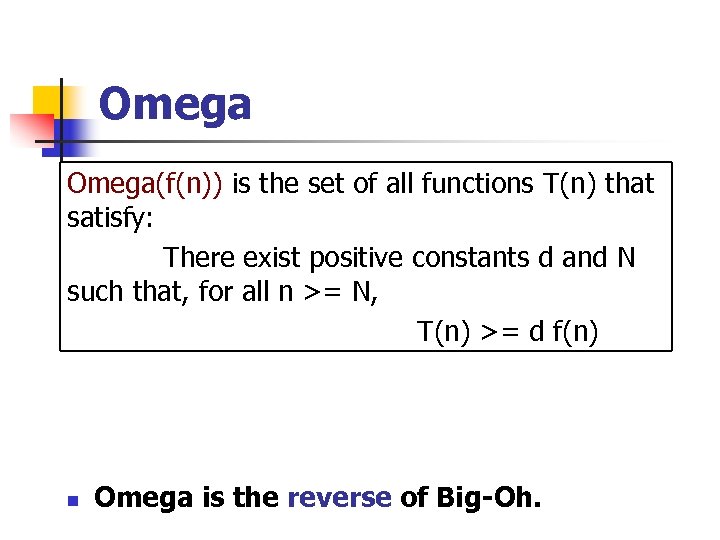 Omega

Omega(f(n)) is the set of all functions T(n) that satisfy:

There exist positive constants d and N such that, for all n >= N,

T(n) >= d f(n)

Omega is the reverse of Big-Oh.